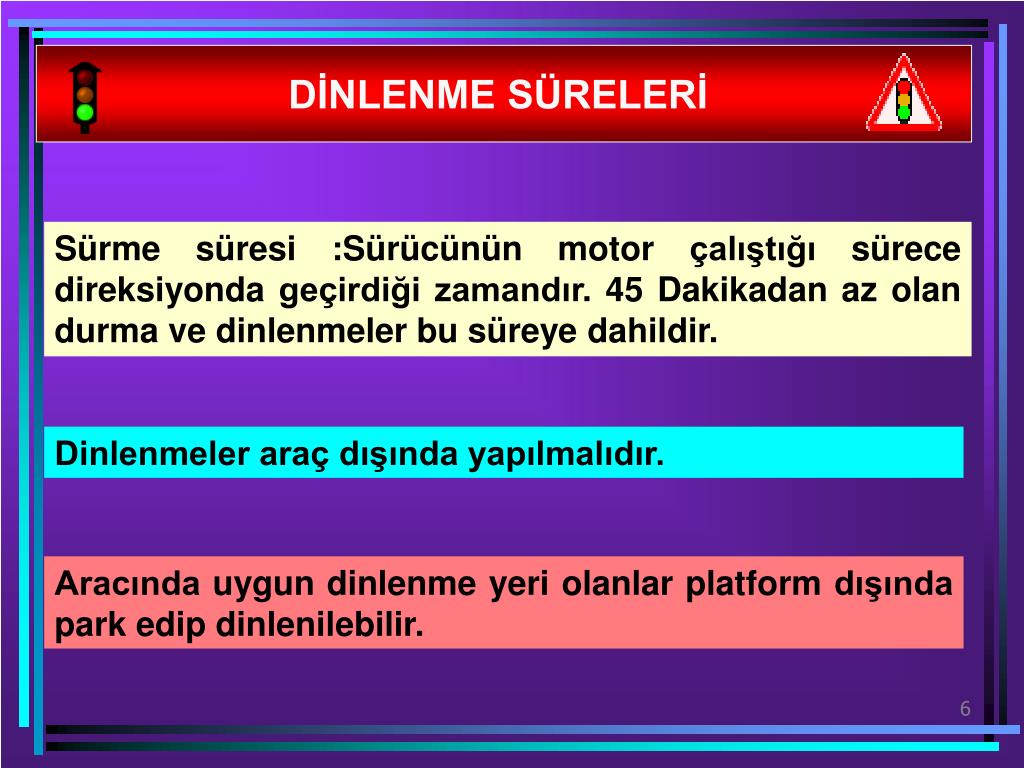 DİNLENME SÜRELERİ

Sürme süresi :Sürücünün motor çalıştığı sürece direksiyonda geçirdiği zamandır. 45 Dakikadan az olan durma ve dinlenmeler bu süreye dahildir.

Dinlenmeler araç dışında yapılmalıdır.

Aracında uygun dinlenme yeri olanlar platform dışında park edip dinlenilebilir.

6